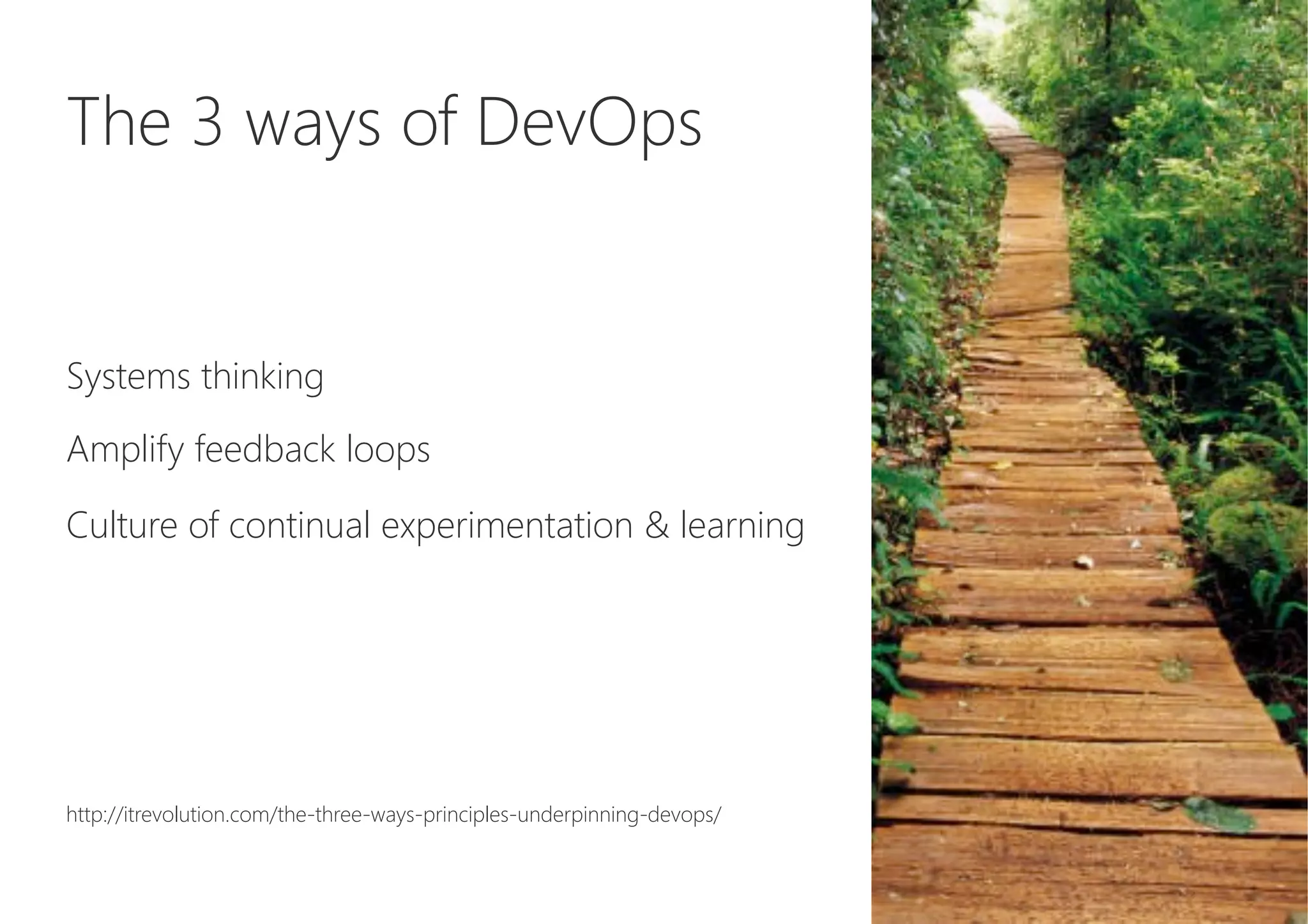 The 3 ways of DevOps

Systems thinking

Amplify feedback loops

Culture of continual experimentation & learning

http://itrevolution.com/the-three-ways-principles-underpinning-devops/